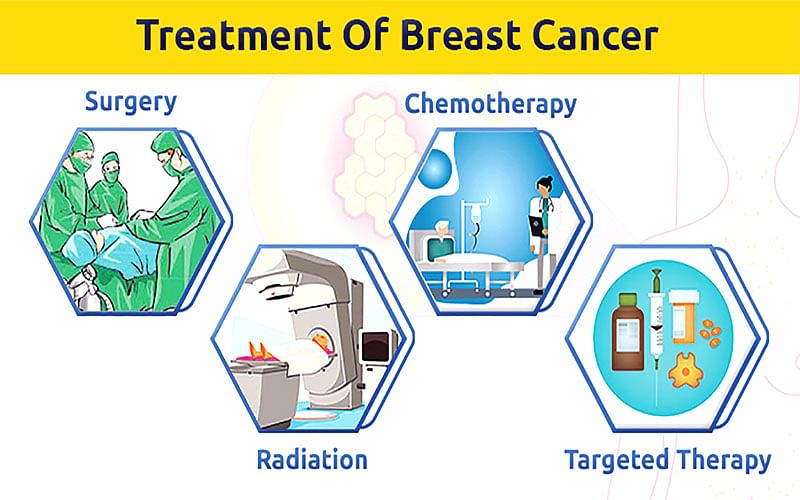 Treatment Of Breast Cancer

Surgery

Chemotherapy

Radiation

Targeted Therapy